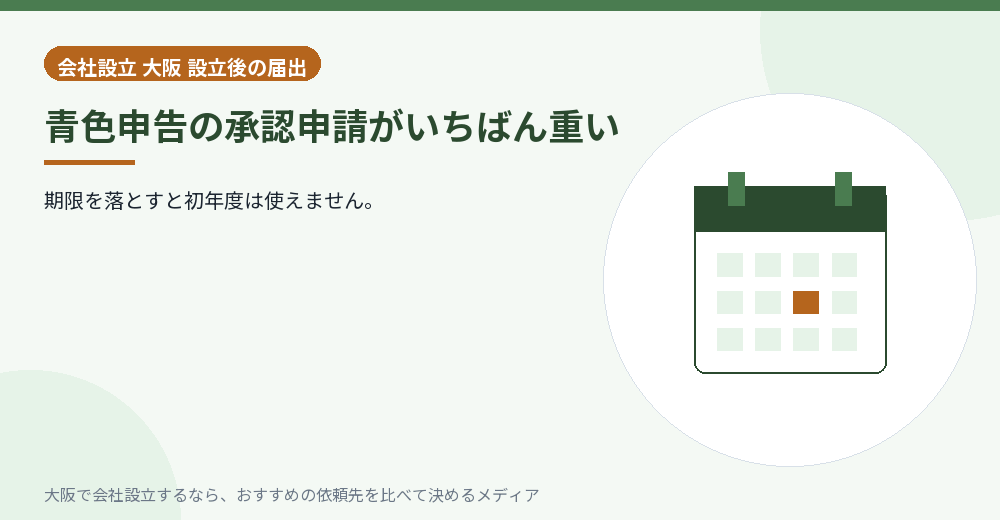 会社設立 大阪 設立後の届出

青色申告の承認申請がいちばん重い

期限を落とすと初年度は使えません。

大阪で会社設立するなら、おすすめの依頼先を比べて決めるメディア